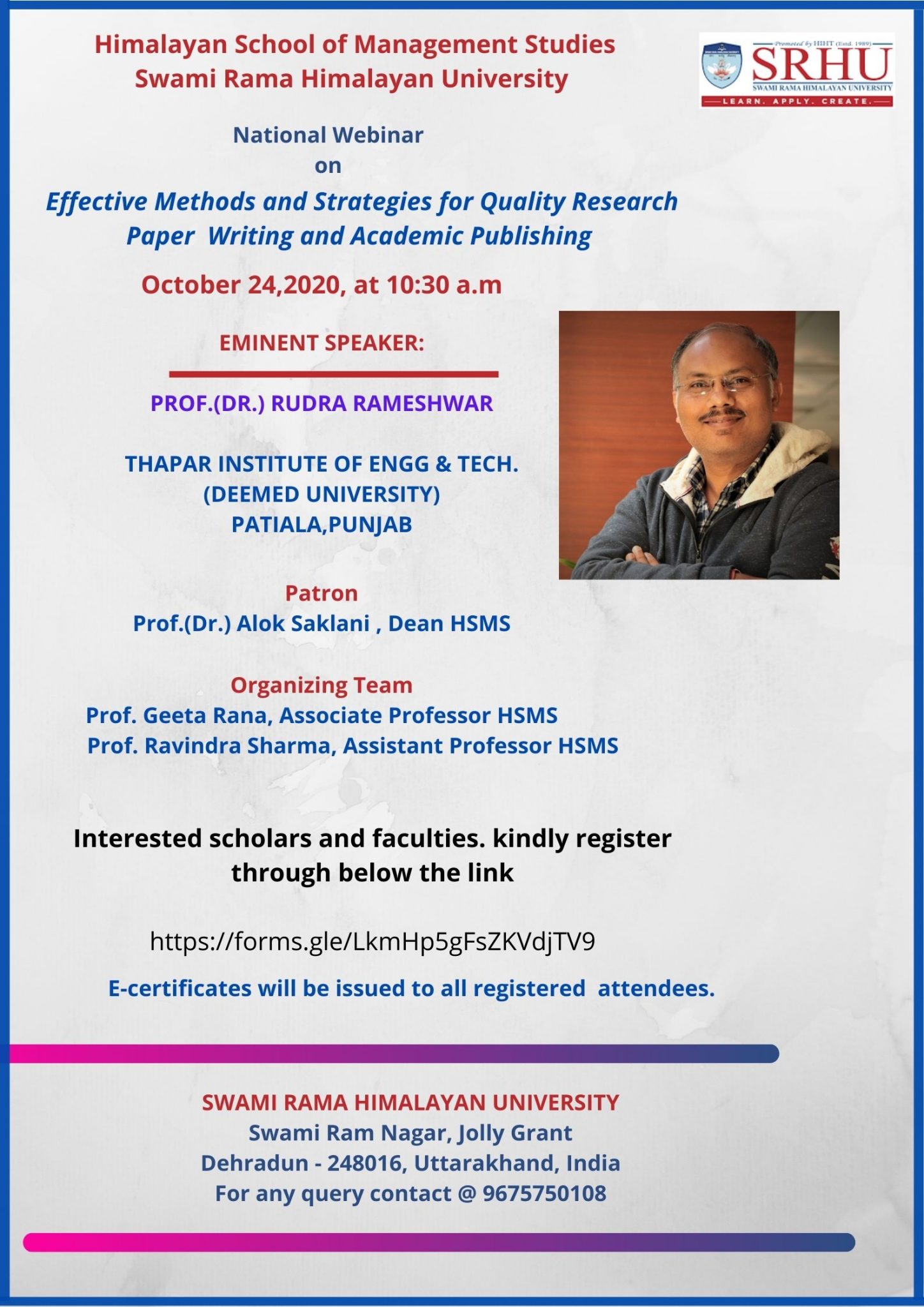 Himalayan School of Management Studies
Swami Rama Himalayan University

Promoted by HIHT (Estd. 1989)
SRHU
SWAMI RAMA HIMALAYAN UNIVERSITY
LEARN. APPLY. CREATE.

National Webinar
on
Effective Methods and Strategies for Quality Research Paper Writing and Academic Publishing

October 24,2020, at 10:30 a.m

EMINENT SPEAKER:

PROF.(DR.) RUDRA RAMESHWAR

THAPAR INSTITUTE OF ENGG & TECH.
(DEEMED UNIVERSITY)
PATIALA,PUNJAB

Patron
Prof.(Dr.) Alok Saklani , Dean HSMS

Organizing Team
Prof. Geeta Rana, Associate Professor HSMS
Prof. Ravindra Sharma, Assistant Professor HSMS

Interested scholars and faculties. kindly register through below the link

https://forms.gle/LkmHp5gFsZKVdjTV9

E-certificates will be issued to all registered attendees.

SWAMI RAMA HIMALAYAN UNIVERSITY
Swami Ram Nagar, Jolly Grant
Dehradun - 248016, Uttarakhand, India
For any query contact @ 9675750108